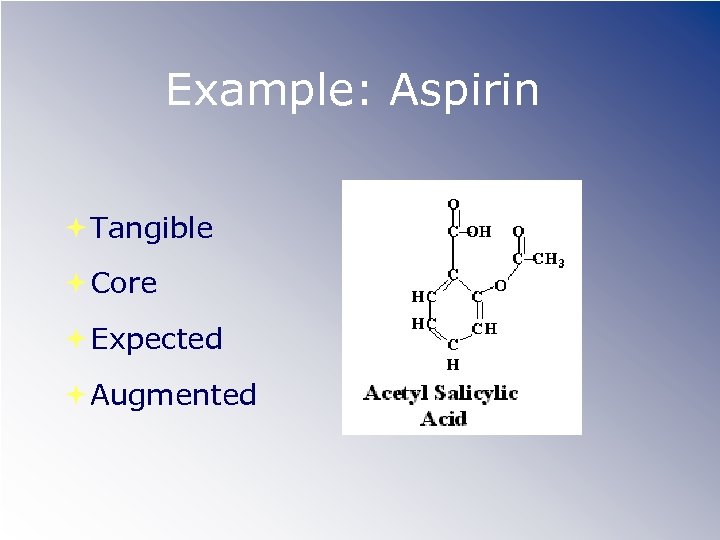 Example: Aspirin

Tangible
Core
Expected
Augmented

O
C–OH
O
C–$CH_3$
C
O
HC
C
HC
CH
C
H

Acetyl Salicylic Acid